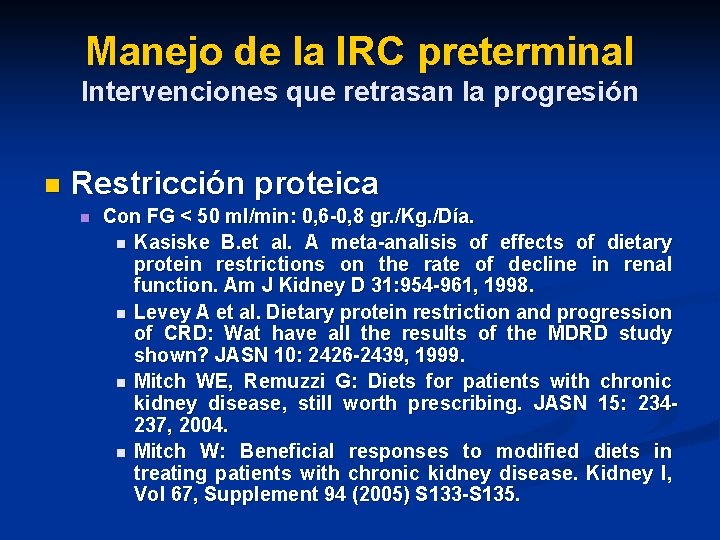 Manejo de la IRC preterminal
Intervenciones que retrasan la progresión

Restricción proteica

Con FG < 50 ml/min: 0,6-0,8 gr./Kg./Día.

Kasiske B.et al. A meta-analisis of effects of dietary protein restrictions on the rate of decline in renal function. Am J Kidney D 31:954-961, 1998.

Levey A et al. Dietary protein restriction and progression of CRD: Wat have all the results of the MDRD study shown? JASN 10: 2426-2439, 1999.

Mitch WE, Remuzzi G: Diets for patients with chronic kidney disease, still worth prescribing. JASN 15: 234-237, 2004.

Mitch W: Beneficial responses to modified diets in treating patients with chronic kidney disease. Kidney I, Vol 67, Supplement 94 (2005) S133-S135.